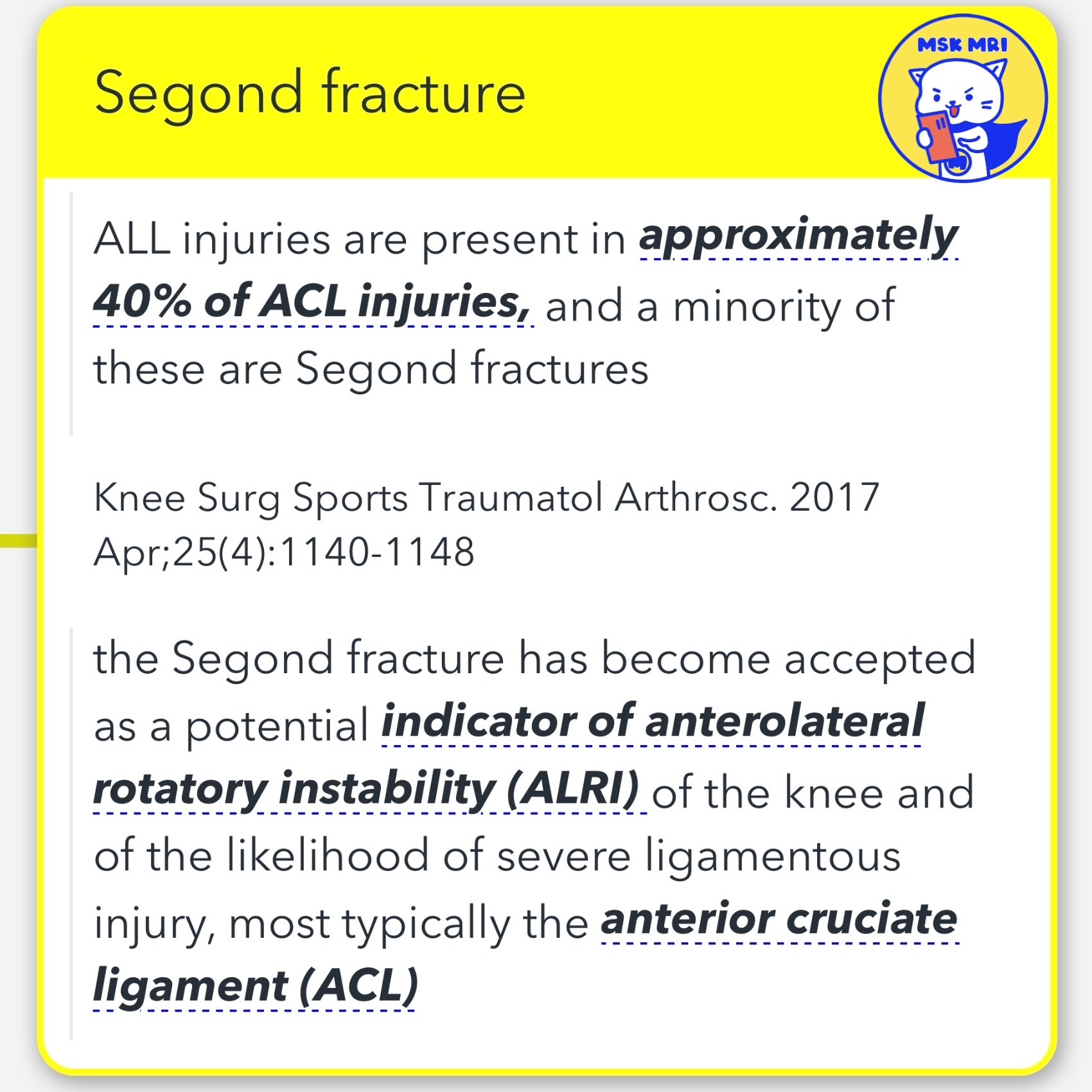 Segond fracture

MSK MRI

ALL injuries are present in approximately 40% of ACL injuries, and a minority of these are Segond fractures

Knee Surg Sports Traumatol Arthrosc. 2017 Apr;25(4):1140-1148

the Segond fracture has become accepted as a potential indicator of anterolateral rotatory instability (ALRI) of the knee and of the likelihood of severe ligamentous injury, most typically the anterior cruciate ligament (ACL)